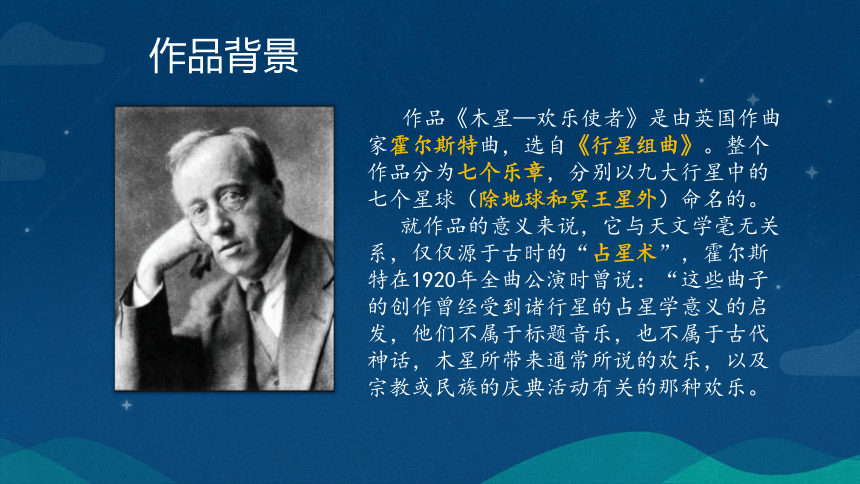 作品背景

作品《木星—欢乐使者》是由英国作曲家霍尔斯特曲，选自《行星组曲》。整个作品分为七个乐章，分别以九大行星中的七个星球（除地球和冥王星外）命名的。

就作品的意义来说，它与天文学毫无关系，仅仅源于古时的“占星术”，霍尔斯特在1920年全曲公演时曾说：“这些曲子的创作曾经受到诸行星的占星学意义的启发，他们不属于标题音乐，也不属于古代神话，木星所带来通常所说的欢乐，以及宗教或民族的庆典活动有关的那种欢乐。